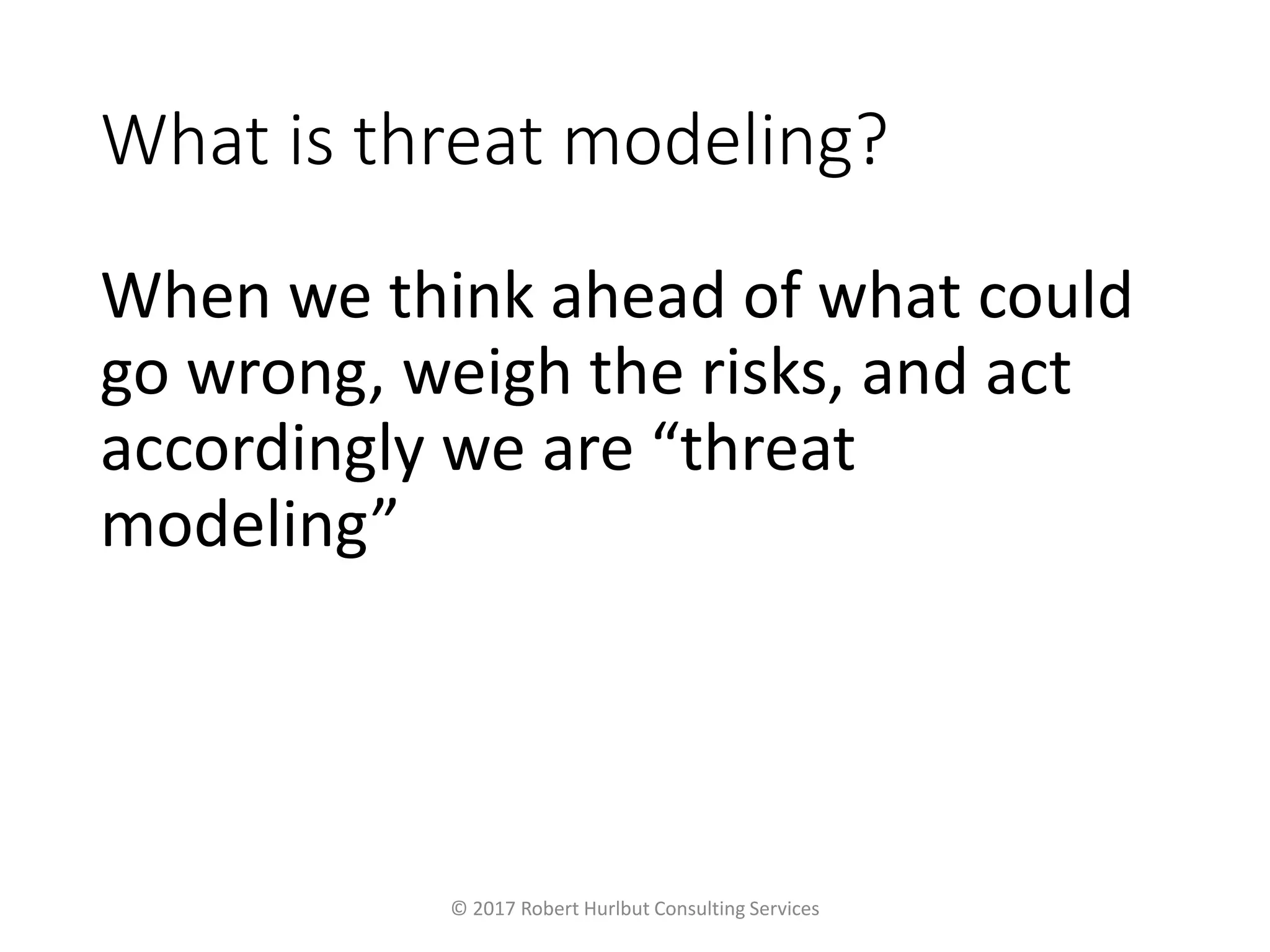 What is threat modeling?

When we think ahead of what could go wrong, weigh the risks, and act accordingly we are “threat modeling”

© 2017 Robert Hurlbut Consulting Services